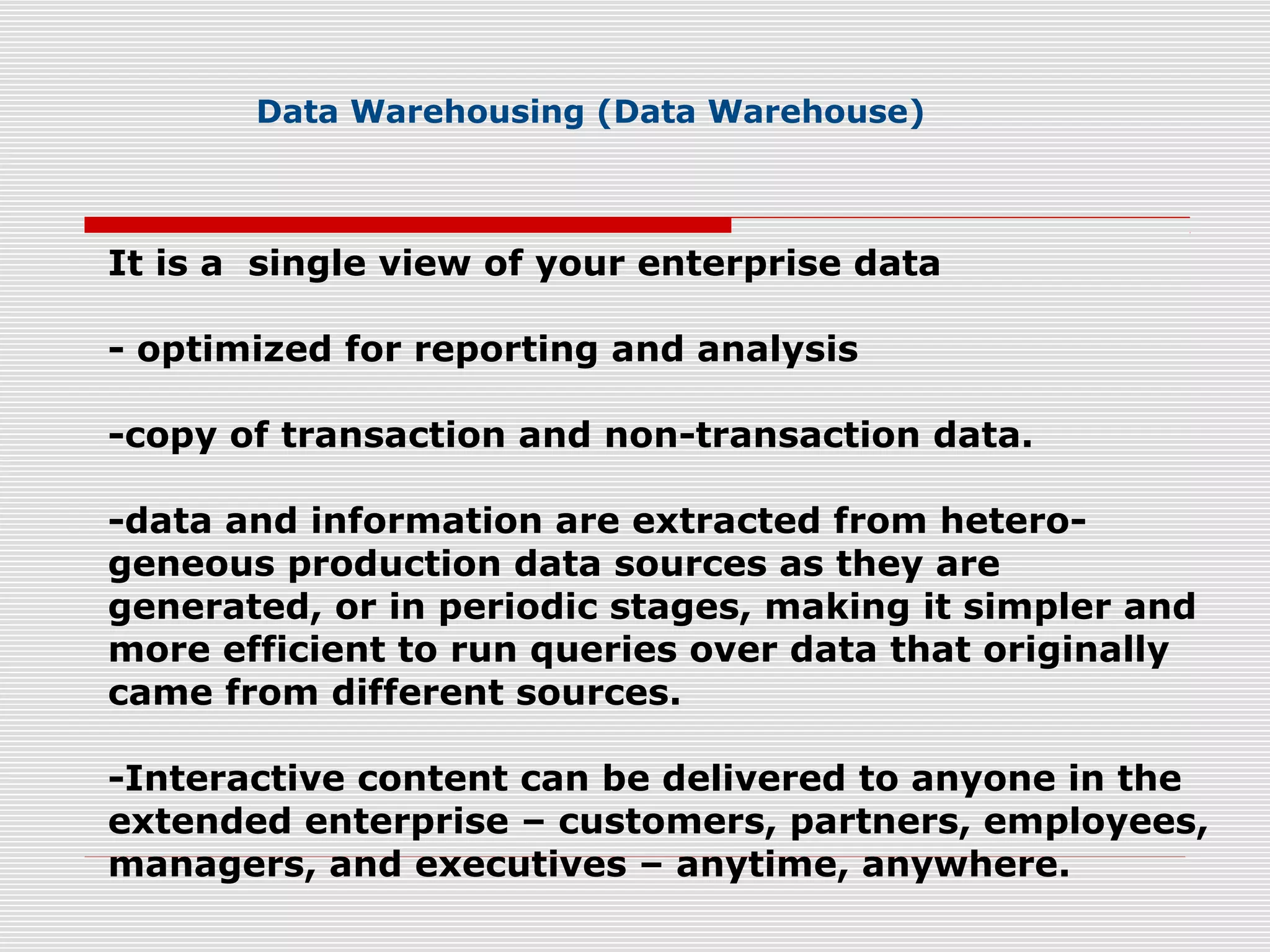 Data Warehousing (Data Warehouse)

It is a single view of your enterprise data

- optimized for reporting and analysis

-copy of transaction and non-transaction data.

-data and information are extracted from heterogeneous production data sources as they are generated, or in periodic stages, making it simpler and more efficient to run queries over data that originally came from different sources.

-Interactive content can be delivered to anyone in the extended enterprise – customers, partners, employees, managers, and executives – anytime, anywhere.